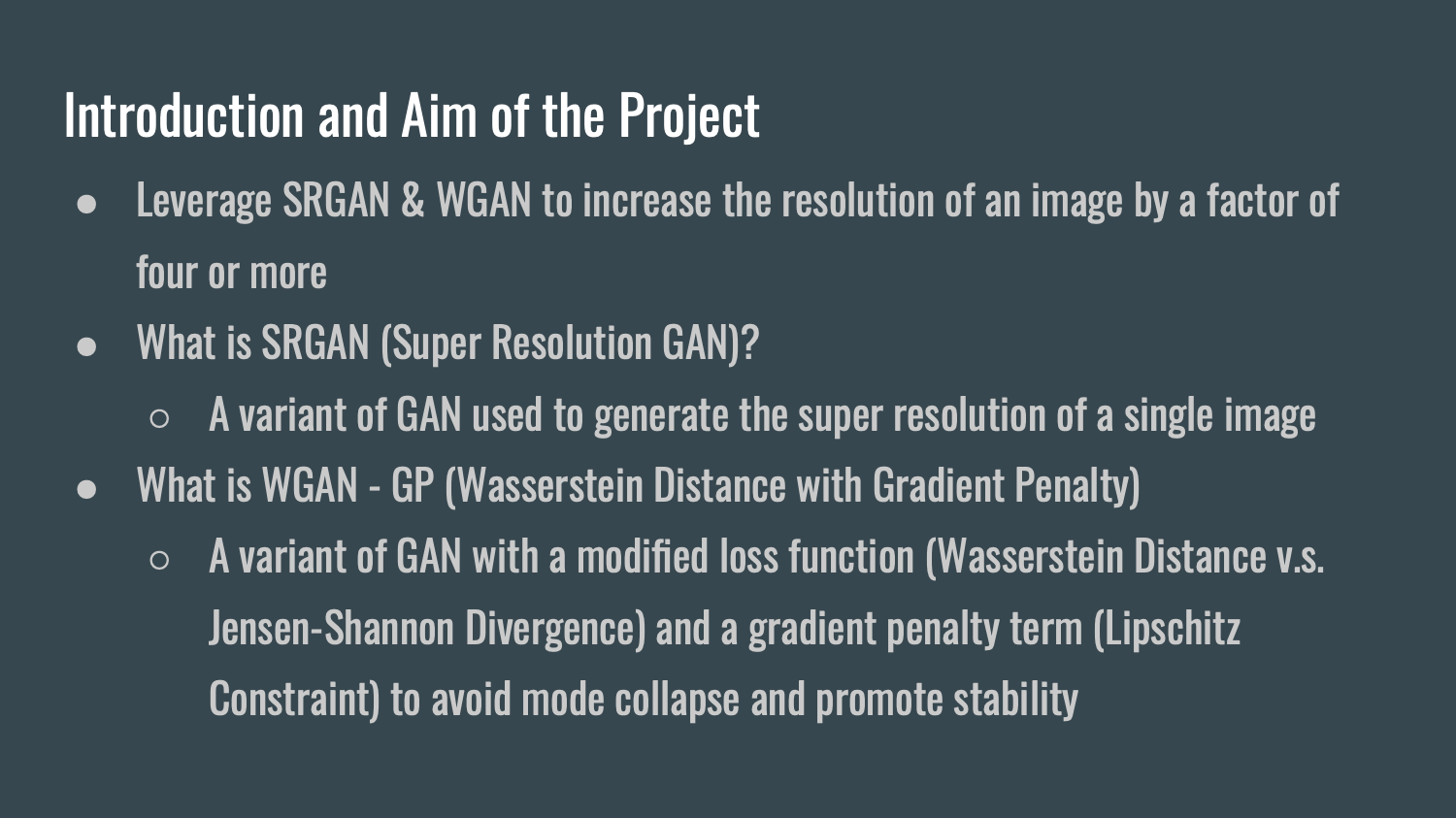 Introduction and Aim of the Project

● Leverage SRGAN & WGAN to increase the resolution of an image by a factor of four or more

● What is SRGAN (Super Resolution GAN)?

○ A variant of GAN used to generate the super resolution of a single image

● What is WGAN - GP (Wasserstein Distance with Gradient Penalty)

○ A variant of GAN with a modified loss function (Wasserstein Distance v.s. Jensen-Shannon Divergence) and a gradient penalty term (Lipschitz Constraint) to avoid mode collapse and promote stability